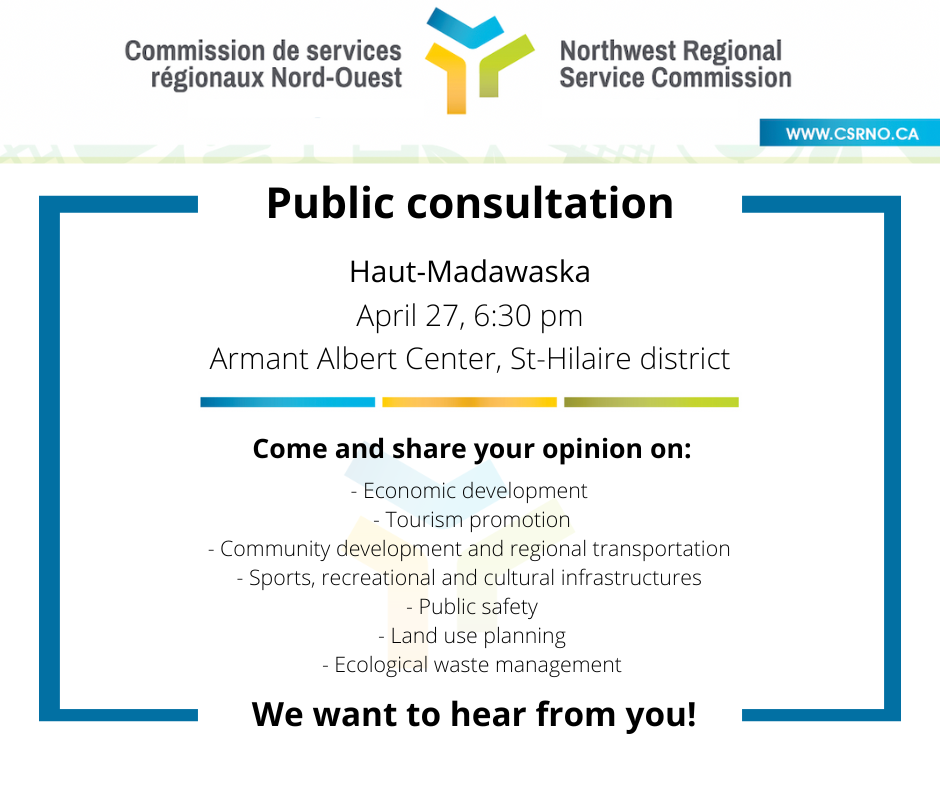 Commission de services régionaux Nord-Ouest

Northwest Regional Service Commission

WWW.CSRNO.CA

Public consultation

Haut-Madawaska
April 27, 6:30 pm
Armant Albert Center, St-Hilaire district

Come and share your opinion on:

- Economic development
- Tourism promotion
- Community development and regional transportation
- Sports, recreational and cultural infrastructures
- Public safety
- Land use planning
- Ecological waste management

We want to hear from you!